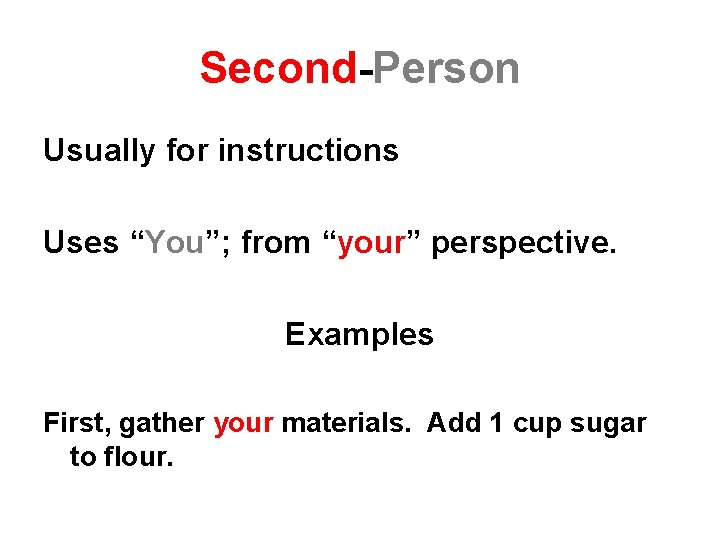 Second-Person

Usually for instructions

Uses “You”; from “your” perspective.

Examples

First, gather your materials.  Add 1 cup sugar to flour.